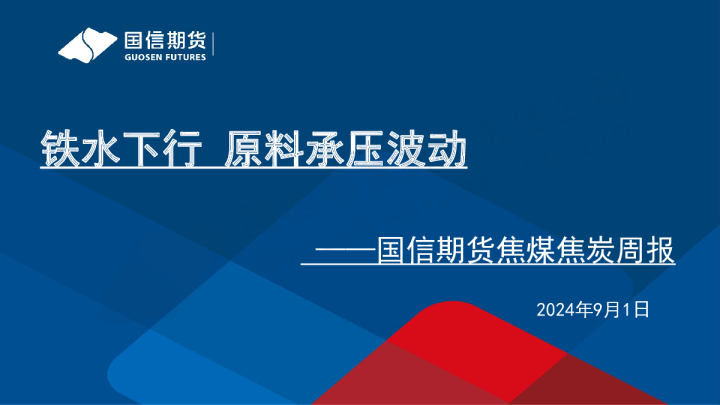 国信期货
GUOSEN FUTURES

铁水下行 原料承压波动

——国信期货焦煤焦炭周报

2024年9月1日